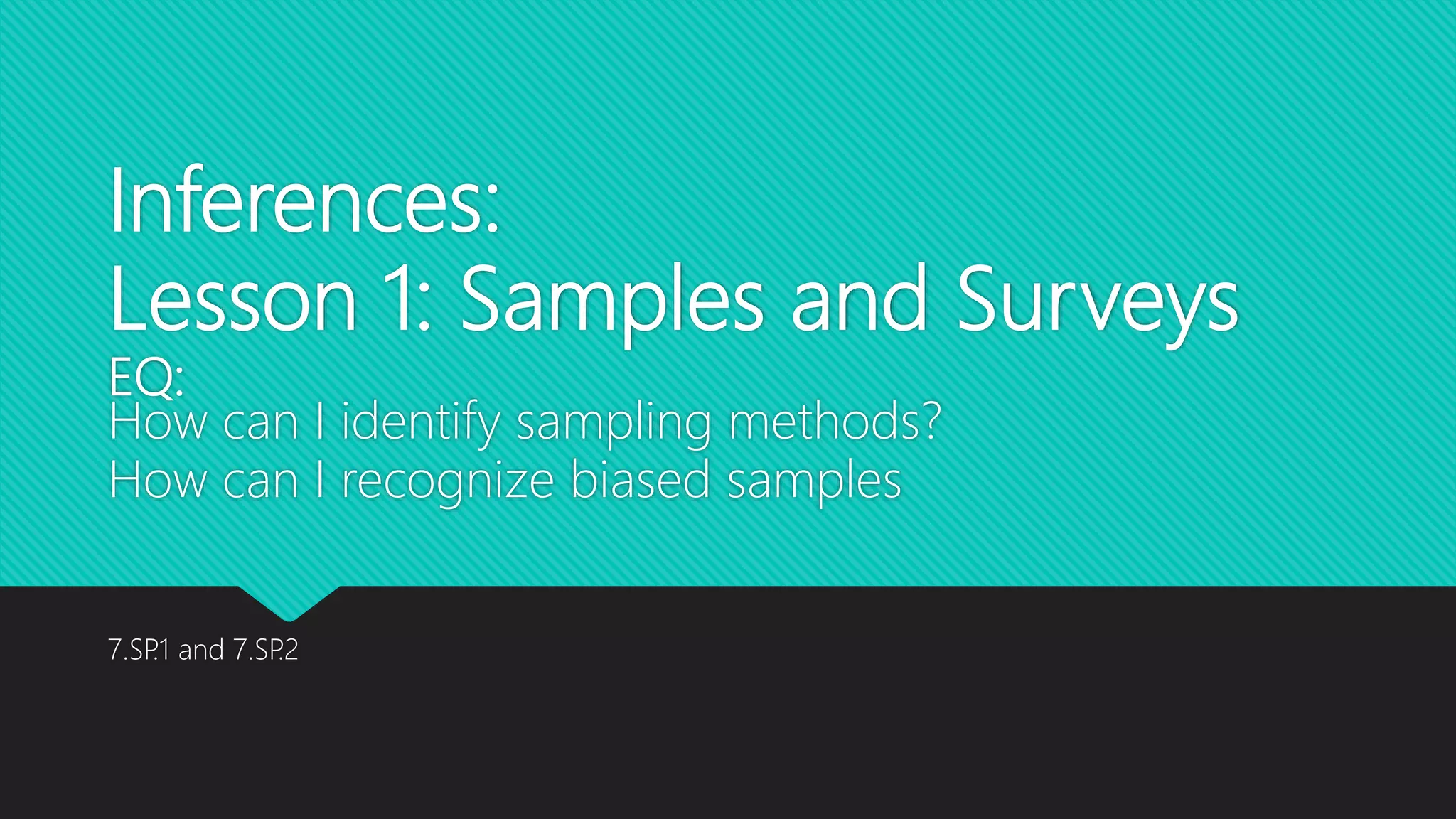 Inferences:
Lesson 1: Samples and Surveys
EQ:
How can I identify sampling methods?
How can I recognize biased samples

7.SP.1 and 7.SP.2